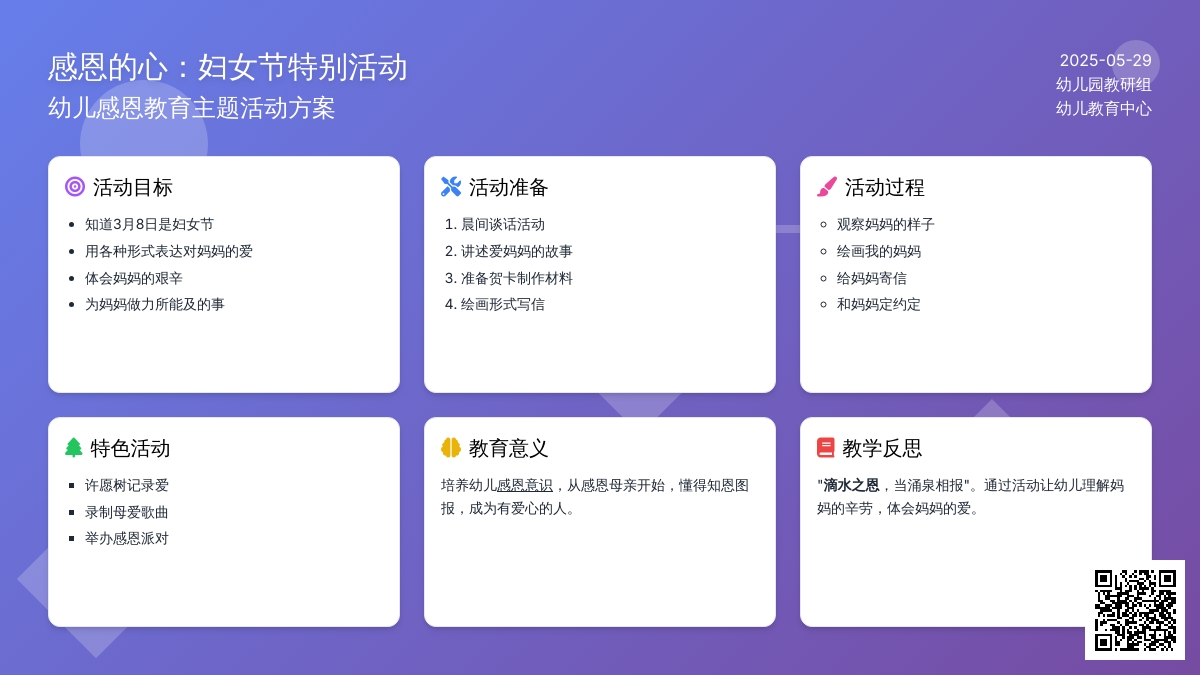 感恩的心：妇女节特别活动
幼儿感恩教育主题活动方案

2025-05-29
幼儿园教研组
幼儿教育中心

活动目标

- 知道3月8日是妇女节
- 用各种形式表达对妈妈的爱
- 体会妈妈的艰辛
- 为妈妈做力所能及的事

活动准备

1. 晨间谈话活动
2. 讲述爱妈妈的故事
3. 准备贺卡制作材料
4. 绘画形式写信

活动过程

- 观察妈妈的样子
- 绘画我的妈妈
- 给妈妈寄信
- 和妈妈定约定

特色活动

- 许愿树记录爱
- 录制母爱歌曲
- 举办感恩派对

教育意义

培养幼儿感恩意识，从感恩母亲开始，懂得知恩图报，成为有爱心的人。

教学反思

"滴水之恩，当涌泉相报"。通过活动让幼儿理解妈妈的辛劳，体会妈妈的爱。